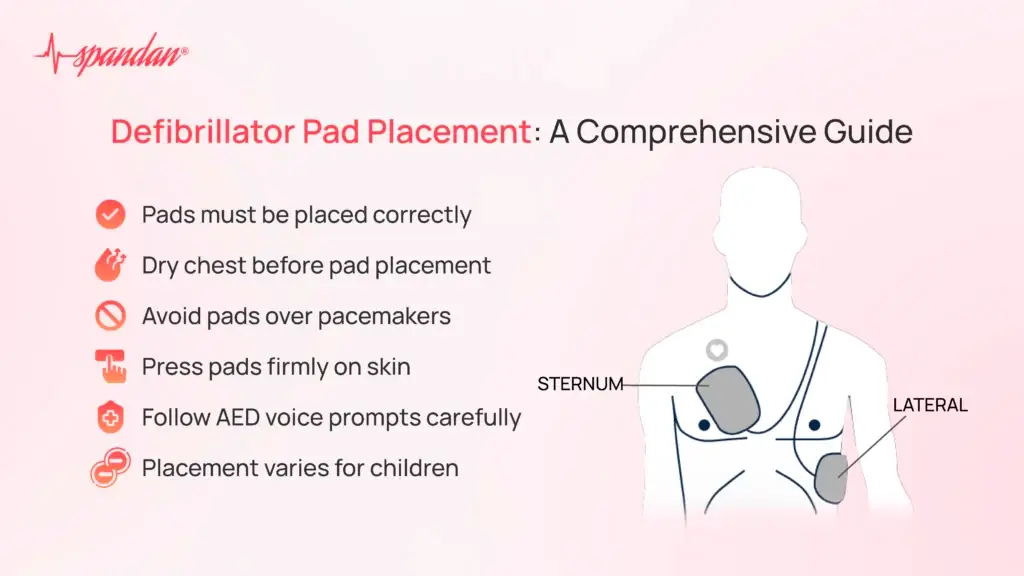 spandan®

Defibrillator Pad Placement: A Comprehensive Guide

Pads must be placed correctly

Dry chest before pad placement

Avoid pads over pacemakers

Press pads firmly on skin

Follow AED voice prompts carefully

Placement varies for children

STERNUM

LATERAL